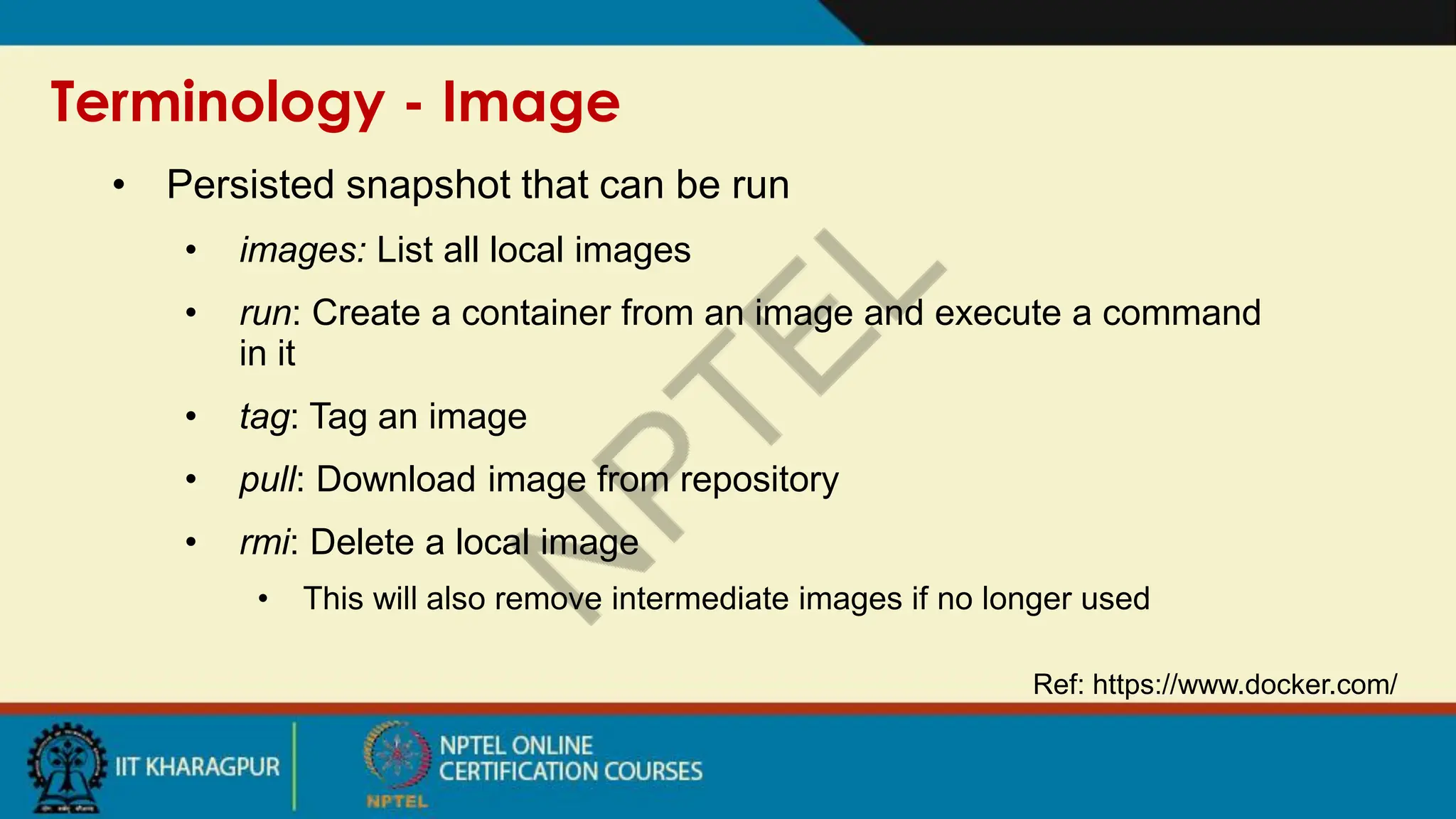 Terminology - Image

• Persisted snapshot that can be run
  • images: List all local images
  • run: Create a container from an image and execute a command in it
  • tag: Tag an image
  • pull: Download image from repository
  • rmi: Delete a local image
    • This will also remove intermediate images if no longer used

NPTEL

Ref: https://www.docker.com/

IIT KHARAGPUR

NPTEL ONLINE CERTIFICATION COURSES

NPTEL